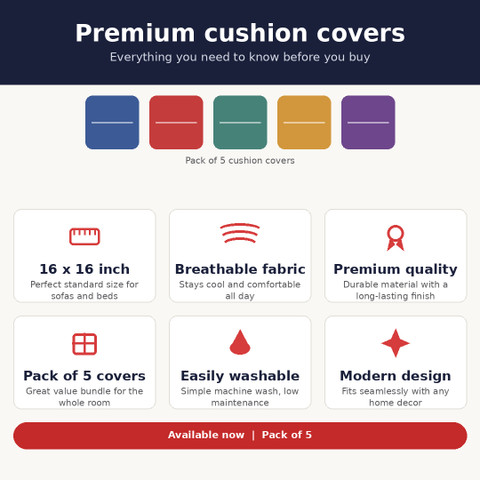 Premium cushion covers
Everything you need to know before you buy

Pack of 5 cushion covers

16 x 16 inch
Perfect standard size for sofas and beds

Breathable fabric
Stays cool and comfortable all day

Premium quality
Durable material with a long-lasting finish

Pack of 5 covers
Great value bundle for the whole room

Easily washable
Simple machine wash, low maintenance

Modern design
Fits seamlessly with any home decor

Available now | Pack of 5